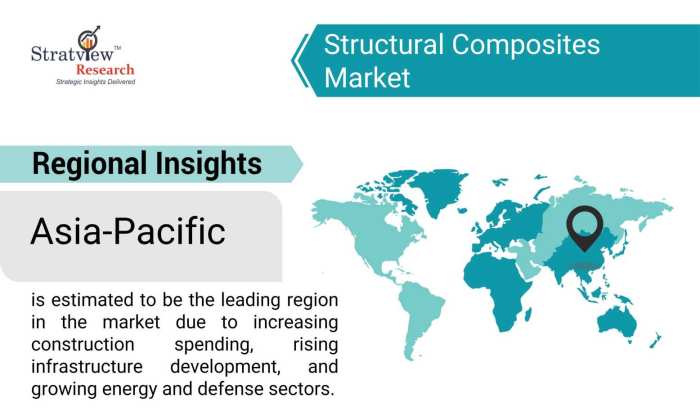 Stratview™
Research
Strategic Insights Delivered

Structural Composites Market

Regional Insights

Asia-Pacific

is estimated to be the leading region in the market due to increasing construction spending, rising infrastructure development, and growing energy and defense sectors.